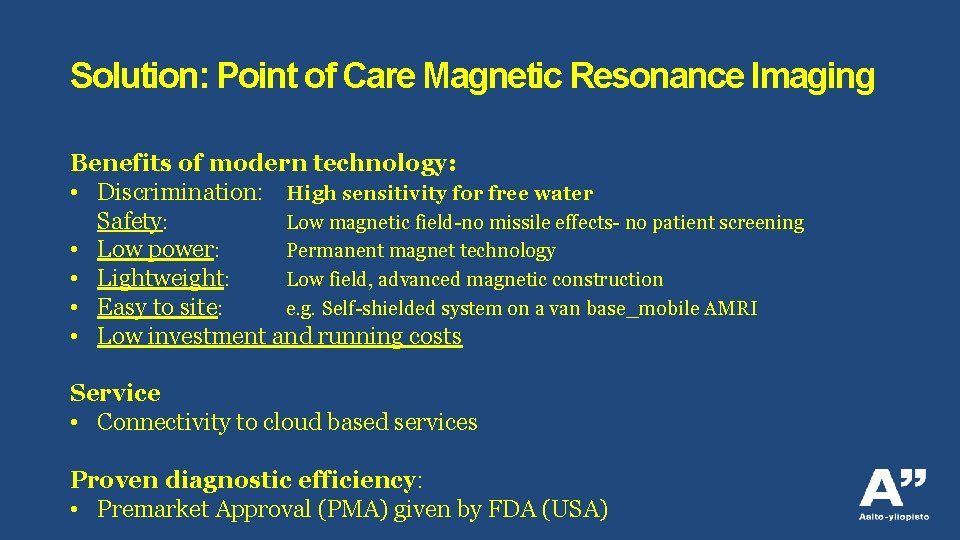 Solution: Point of Care Magnetic Resonance Imaging

Benefits of modern technology:
• Discrimination: High sensitivity for free water
Safety: Low magnetic field-no missile effects- no patient screening
• Low power: Permanent magnet technology
• Lightweight: Low field, advanced magnetic construction
• Easy to site: e.g. Self-shielded system on a van base_mobile AMRI
• Low investment and running costs

Service
• Connectivity to cloud based services

Proven diagnostic efficiency:
• Premarket Approval (PMA) given by FDA (USA)

A"
Aalto-yliopisto